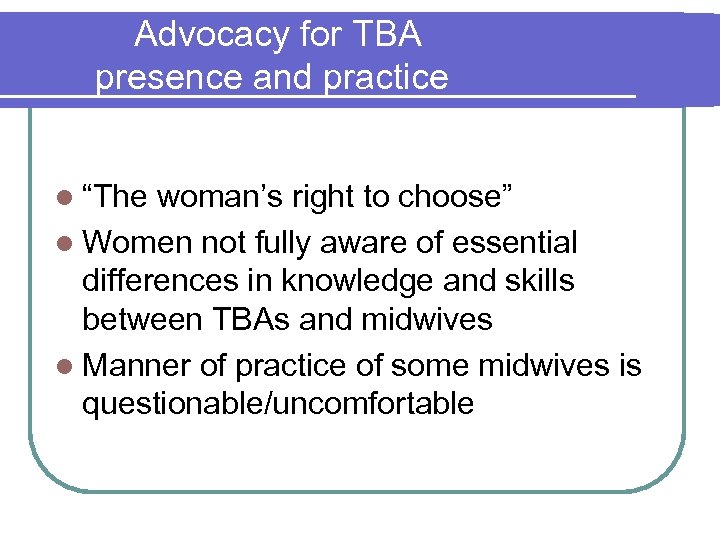 Advocacy for TBA presence and practice

- “The woman’s right to choose”
- Women not fully aware of essential differences in knowledge and skills between TBAs and midwives
- Manner of practice of some midwives is questionable/uncomfortable